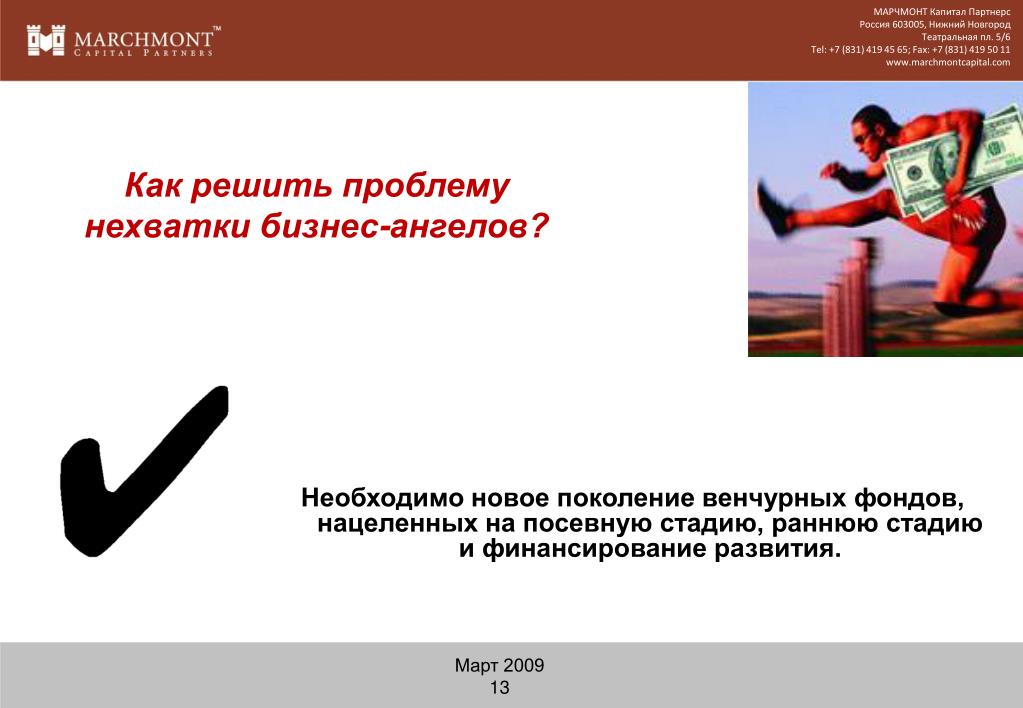 MARCHMONT™
CAPITAL PARTNERS

МАРЧМОНТ Капитал Партнерс
Россия 603005, Нижний Новгород
Театральная пл. 5/6
Tel: +7 (831) 419 45 65; Fax: +7 (831) 419 50 11
www.marchmontcapital.com

Как решить проблему нехватки бизнес-ангелов?

Необходимо новое поколение венчурных фондов, нацеленных на посевную стадию, раннюю стадию и финансирование развития.

Март 2009
13